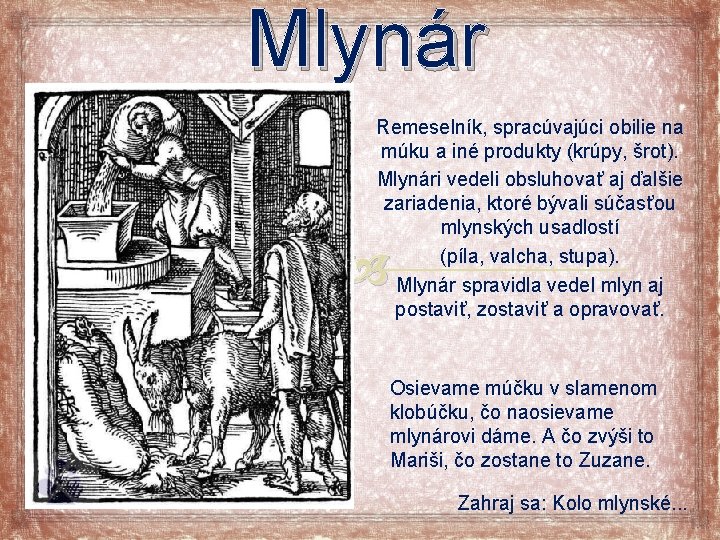 Mlynár

Remeselník, spracúvajúci obilie na múku a iné produkty (krúpy, šrot).

Mlynári vedeli obsluhovať aj ďalšie zariadenia, ktoré bývali súčasťou mlynských usadlostí

(píla, valcha, stupa).

Mlynár spravidla vedel mlyn aj postaviť, zostaviť a opravovať.

Osievame múčku v slamenom klobúčku, čo naosievame mlynárovi dáme. A čo zvýši to Mariši, čo zostane to Zuzane.

Zahraj sa: Kolo mlynské...